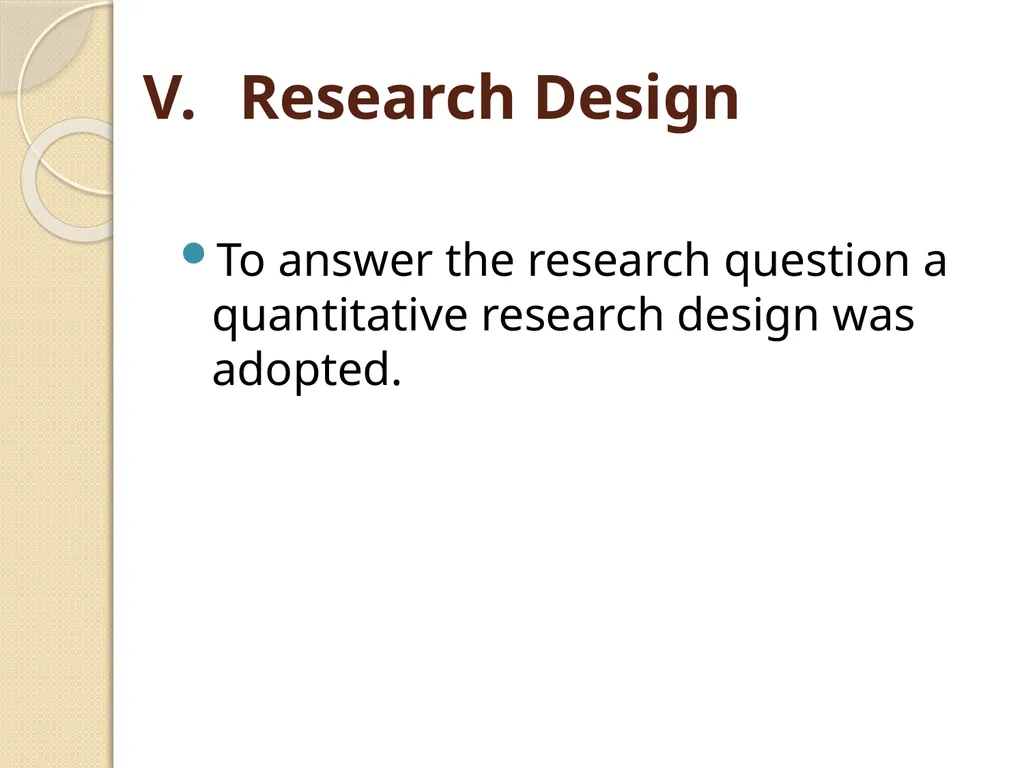 V. Research Design

• To answer the research question a quantitative research design was adopted.